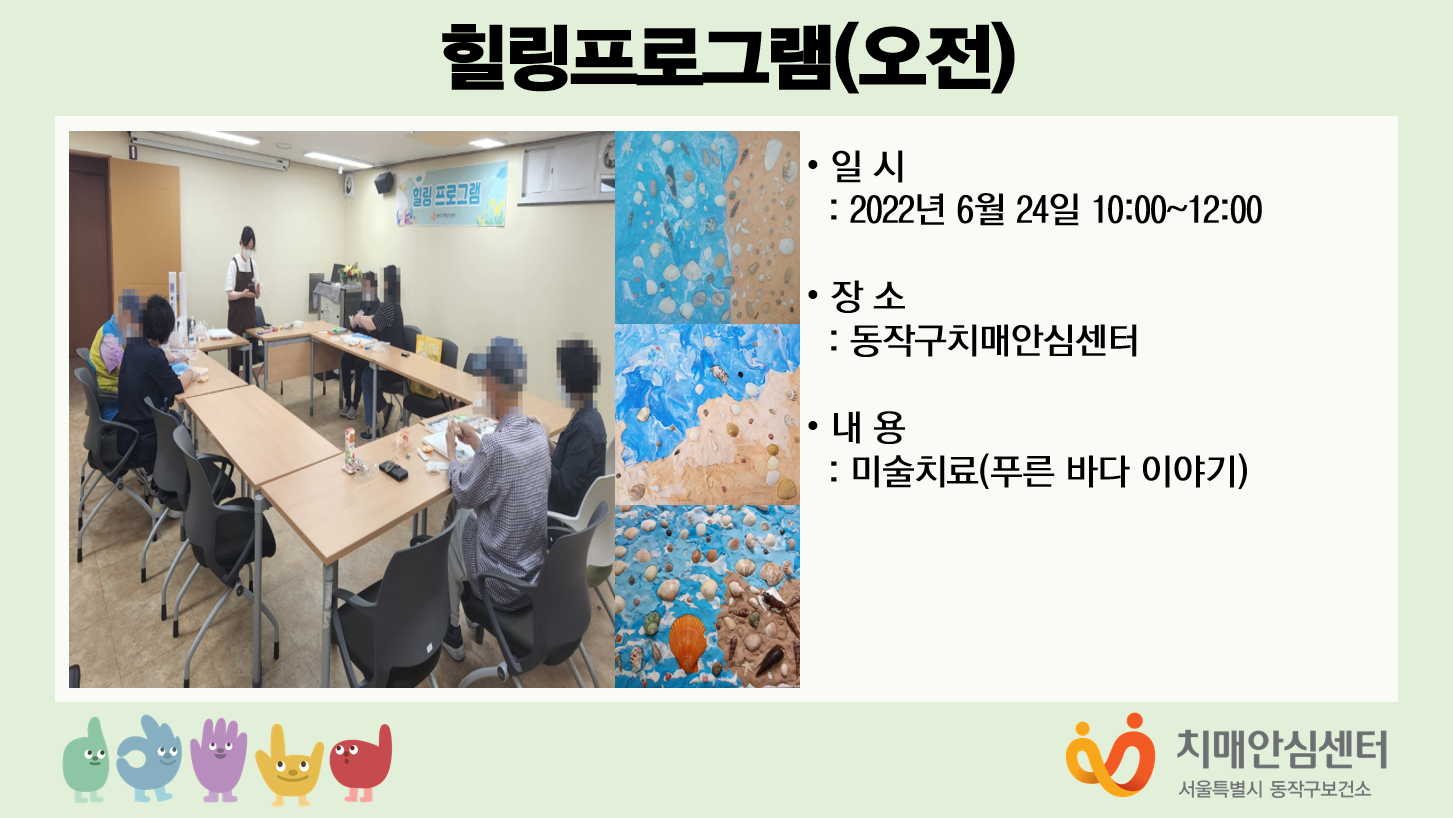 힐링프로그램(오전)

힐링 프로그램

• 일 시
: 2022년 6월 24일 10:00~12:00

• 장 소
: 동작구치매안심센터

• 내 용
: 미술치료(푸른 바다 이야기)

치매안심센터
서울특별시 동작구보건소